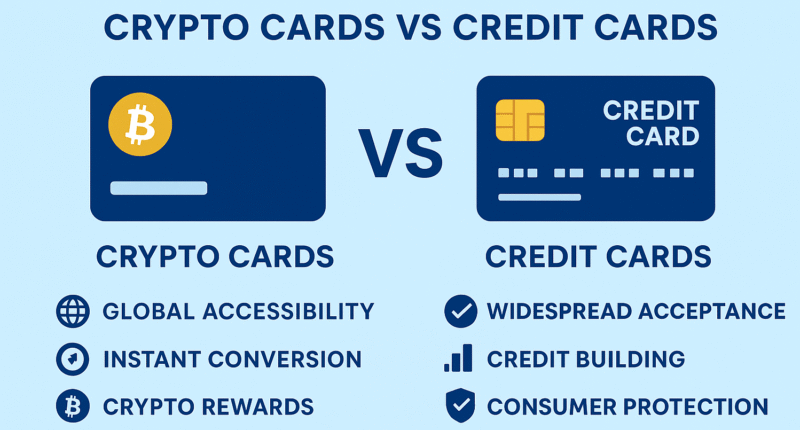 CRYPTO CARDS VS CREDIT CARDS

VS

CREDIT CARD

CRYPTO CARDS

GLOBAL ACCESSIBILITY

INSTANT CONVERSION

CRYPTO REWARDS

CREDIT CARDS

WIDESPREAD ACCEPTANCE

CREDIT BUILDING

CONSUMER PROTECTION